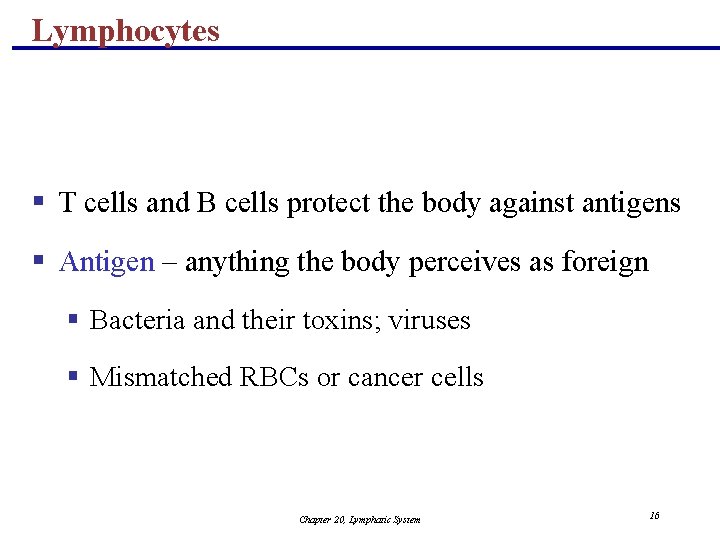 Lymphocytes

▪ T cells and B cells protect the body against antigens

▪ Antigen – anything the body perceives as foreign

▪ Bacteria and their toxins; viruses

▪ Mismatched RBCs or cancer cells

Chapter 20, Lymphatic System

16